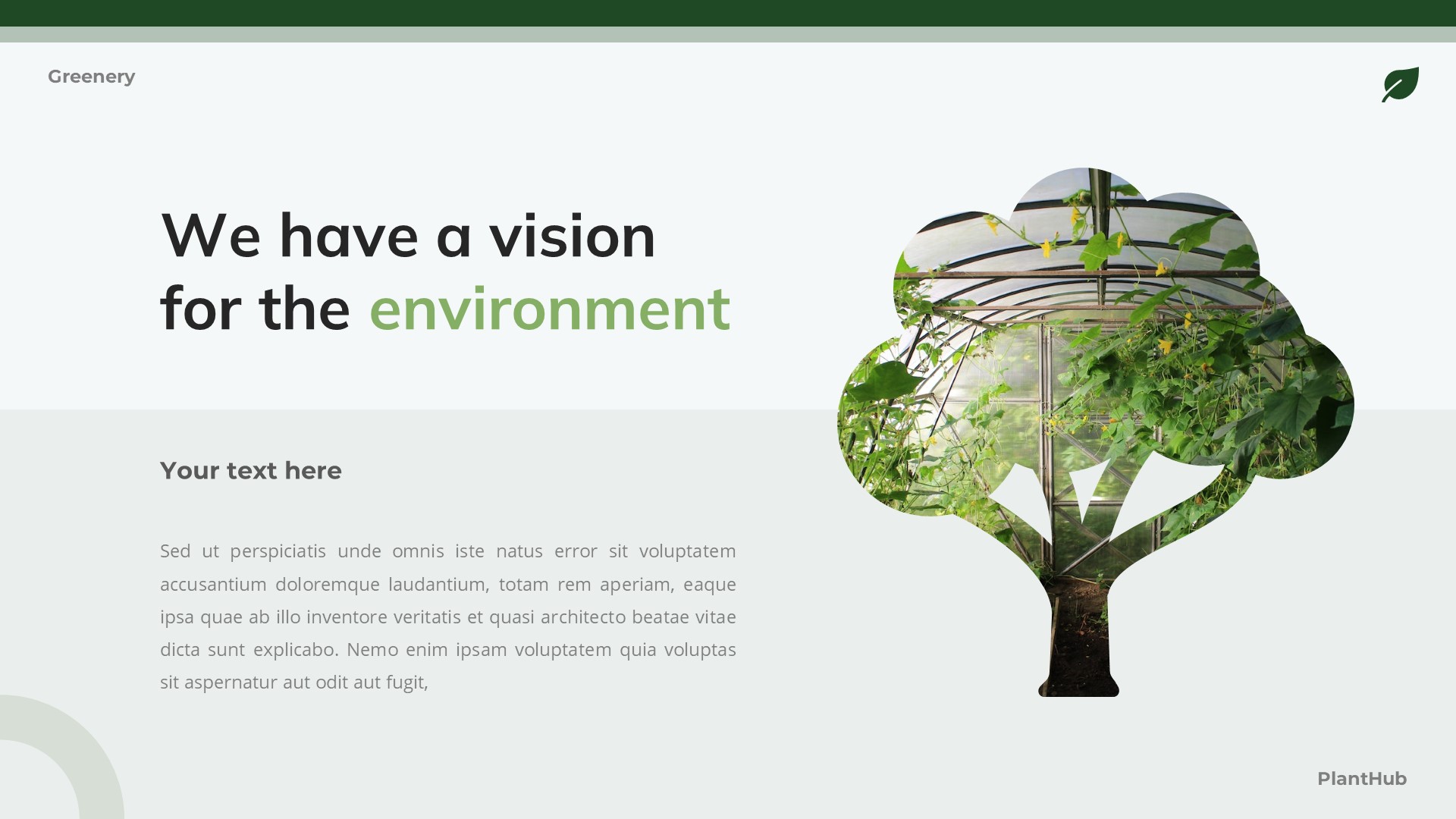 Greenery

We have a vision for the environment

Your text here

Sed ut perspiciatis unde omnis iste natus error sit voluptatem accusantium doloremque laudantium, totam rem aperiam, eaque ipsa quae ab illo inventore veritatis et quasi architecto beatae vitae dicta sunt explicabo. Nemo enim ipsam voluptatem quia voluptas sit aspernatur aut odit aut fugit,

PlantHub